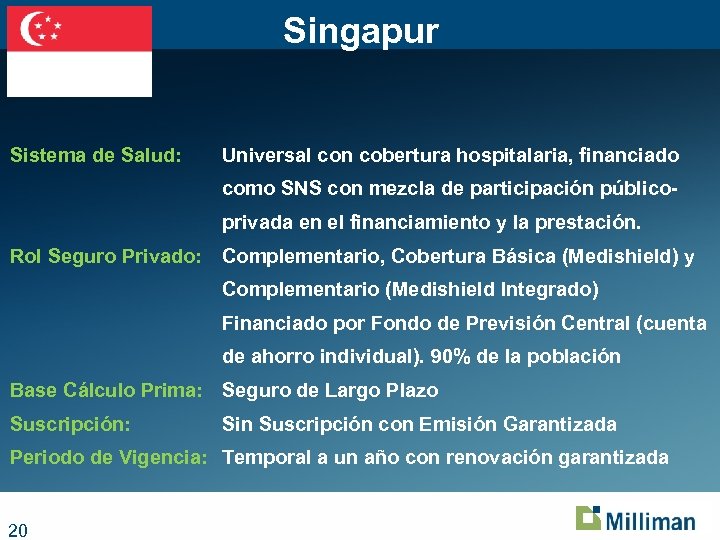 Singapur

Sistema de Salud: Universal con cobertura hospitalaria, financiado como SNS con mezcla de participación público-privada en el financiamiento y la prestación.

Rol Seguro Privado: Complementario, Cobertura Básica (Medishield) y Complementario (Medishield Integrado) Financiado por Fondo de Previsión Central (cuenta de ahorro individual). 90% de la población

Base Cálculo Prima: Seguro de Largo Plazo

Suscripción: Sin Suscripción con Emisión Garantizada

Periodo de Vigencia: Temporal a un año con renovación garantizada

20

Milliman